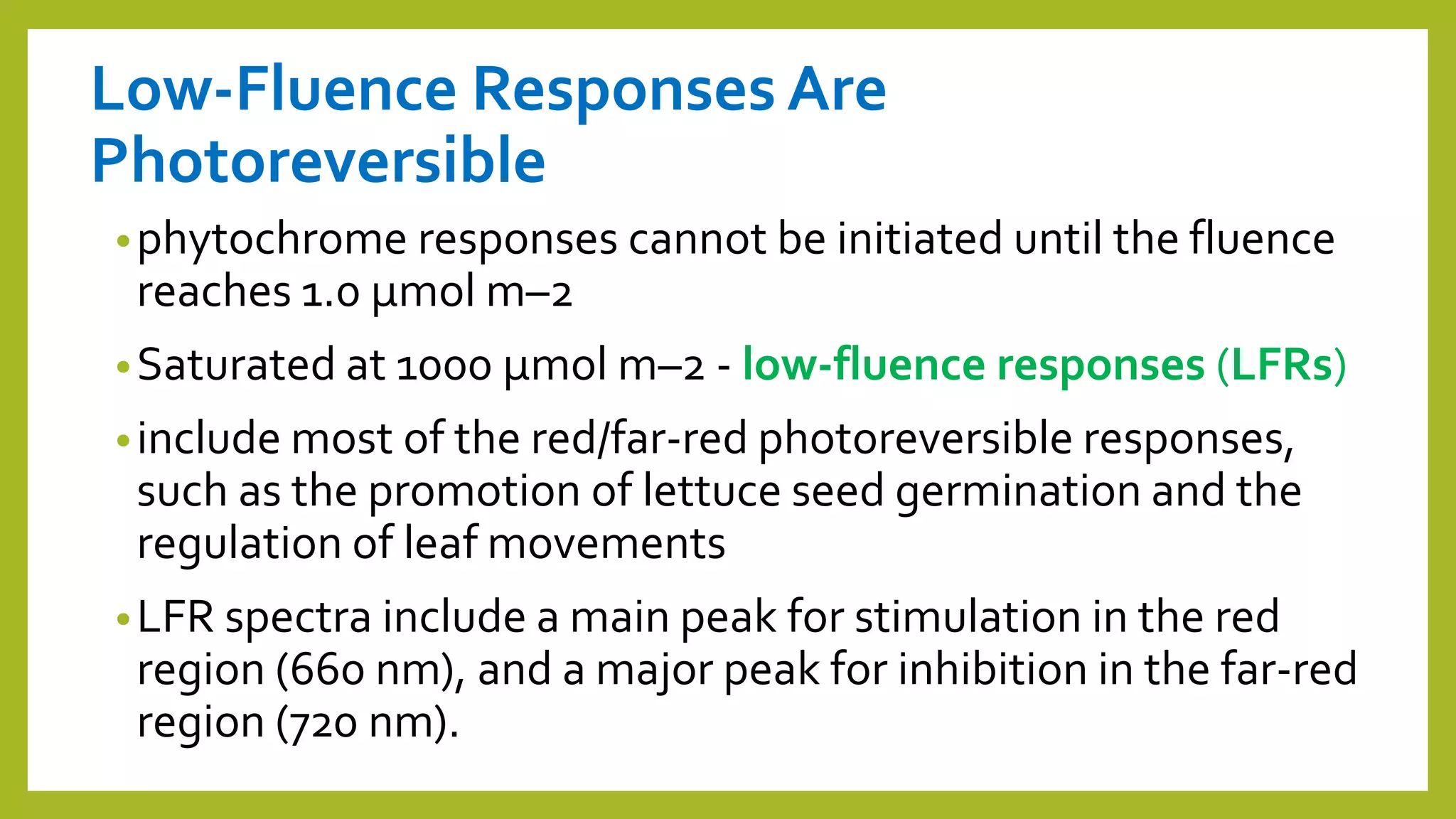 Low-Fluence Responses Are Photoreversible

• phytochrome responses cannot be initiated until the fluence reaches 1.0 µmol m–2

• Saturated at 1000 µmol m–2 - low-fluence responses (LFRs)

• include most of the red/far-red photoreversible responses, such as the promotion of lettuce seed germination and the regulation of leaf movements

• LFR spectra include a main peak for stimulation in the red region (660 nm), and a major peak for inhibition in the far-red region (720 nm).